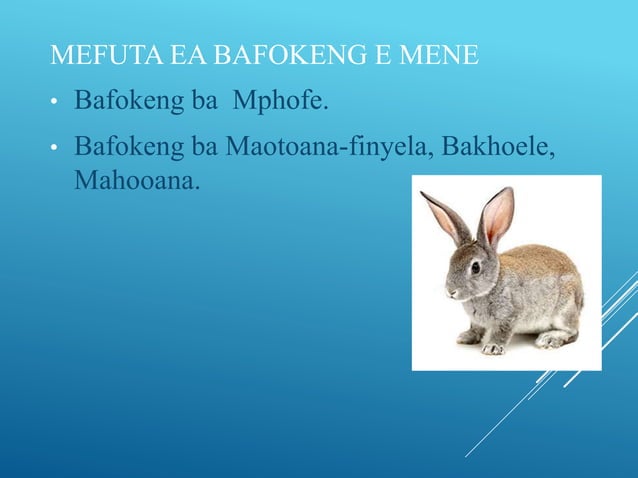 MEFUTA EA BAFOKENG E MENE

• Bafokeng ba Mphofe.

• Bafokeng ba Maotoana-finyela, Bakhoele, Mahooana.